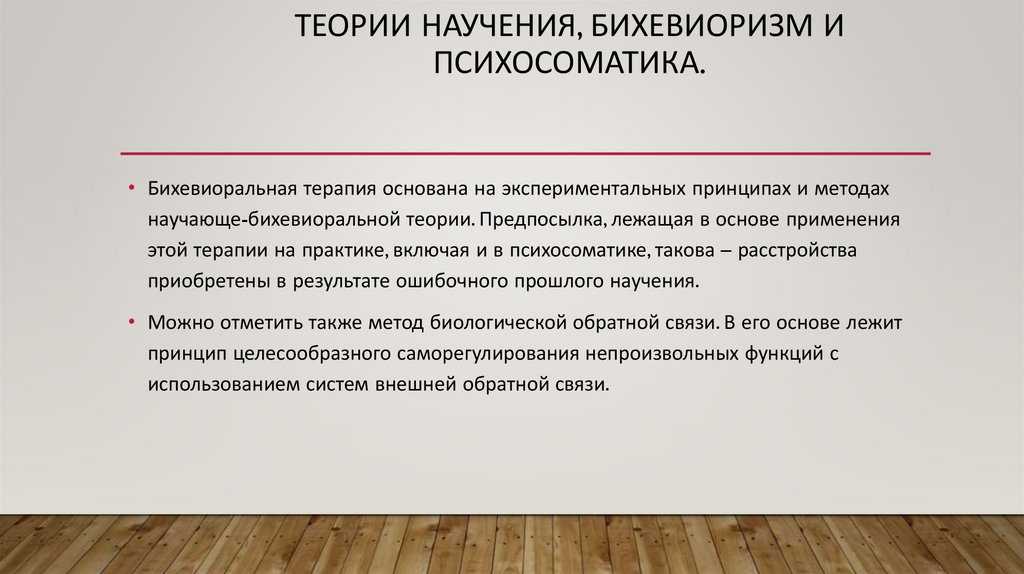 ТЕОРИИ НАУЧЕНИЯ, БИХЕВИОРИЗМ И ПСИХОСОМАТИКА.

• Бихевиоральная терапия основана на экспериментальных принципах и методах научающе-бихевиоральной теории. Предпосылка, лежащая в основе применения этой терапии на практике, включая и в психосоматике, такова – расстройства приобретены в результате ошибочного прошлого научения.

• Можно отметить также метод биологической обратной связи. В его основе лежит принцип целесообразного саморегулирования непроизвольных функций с использованием систем внешней обратной связи.